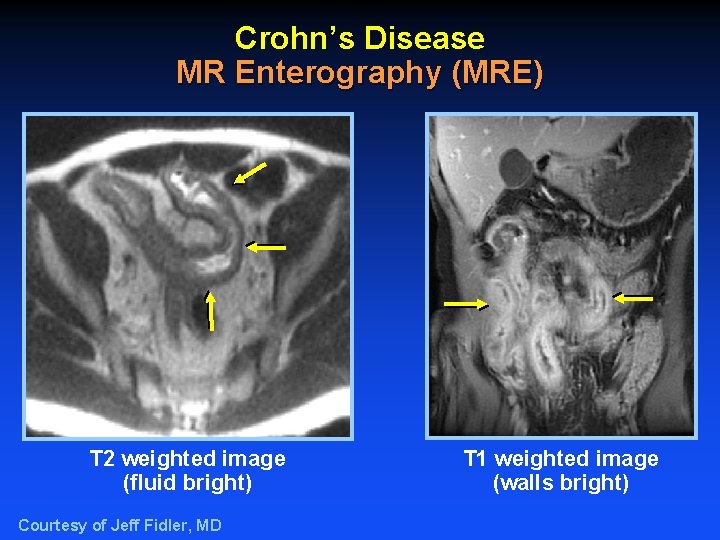 Crohn's Disease
MR Enterography (MRE)

T2 weighted image
(fluid bright)

T1 weighted image
(walls bright)

Courtesy of Jeff Fidler, MD